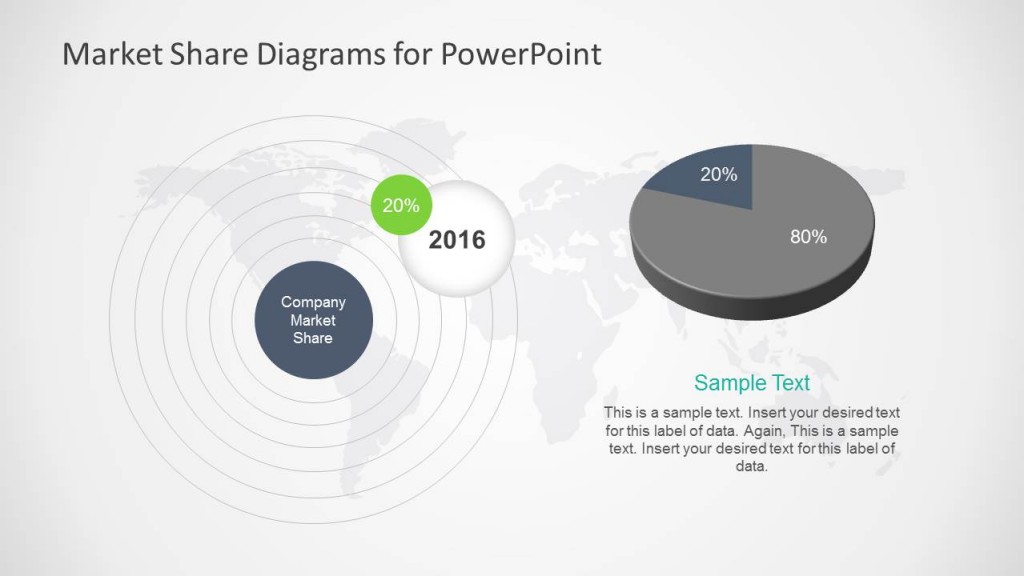 Market Share Diagrams for PowerPoint

20%

2016

Company Market Share

20%

80%

Sample Text

This is a sample text. Insert your desired text for this label of data. Again, This is a sample text. Insert your desired text for this label of data.